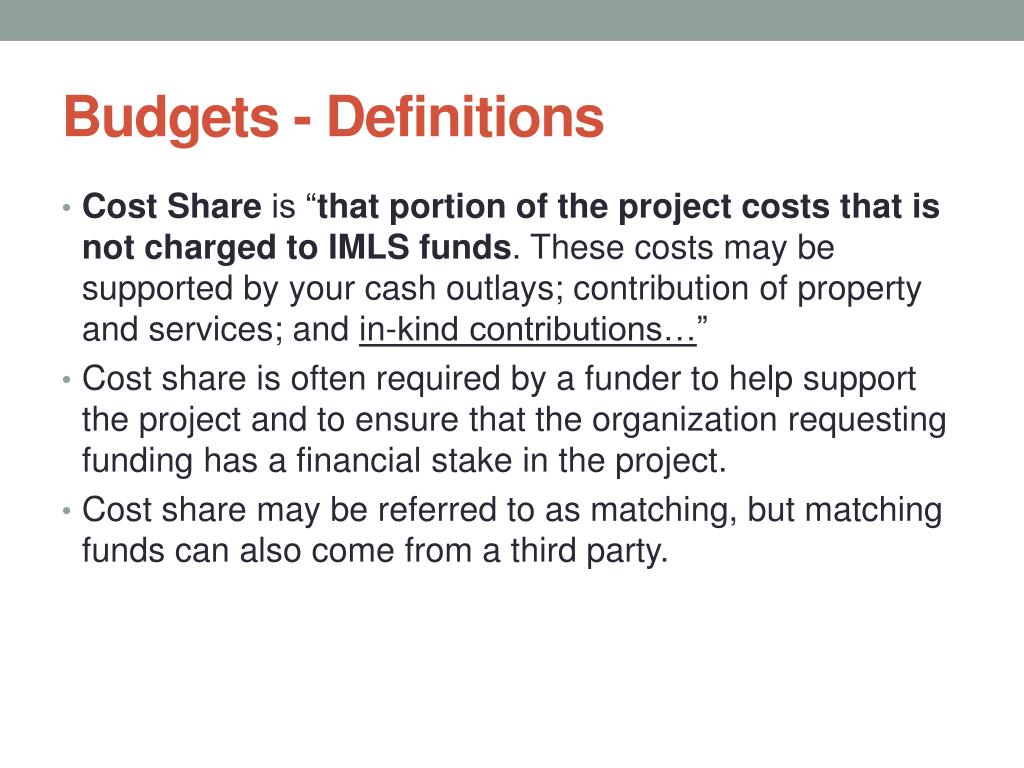 Budgets - Definitions

• Cost Share is “that portion of the project costs that is not charged to IMLS funds. These costs may be supported by your cash outlays; contribution of property and services; and in-kind contributions…”

• Cost share is often required by a funder to help support the project and to ensure that the organization requesting funding has a financial stake in the project.

• Cost share may be referred to as matching, but matching funds can also come from a third party.